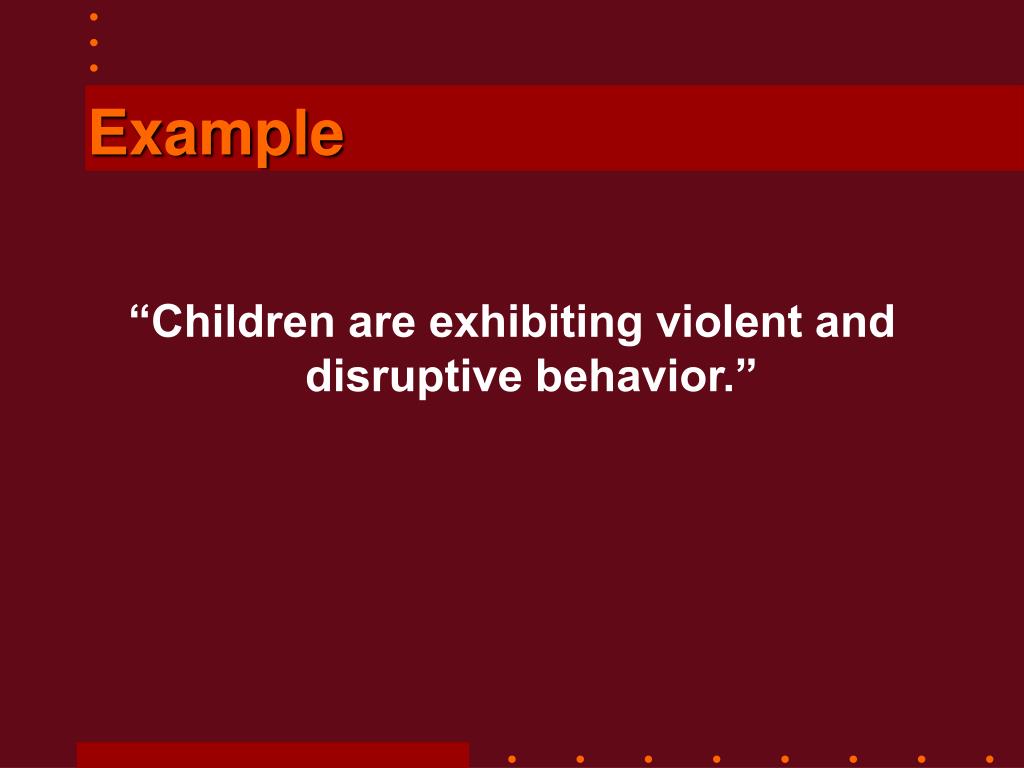 Example

“Children are exhibiting violent and disruptive behavior.”